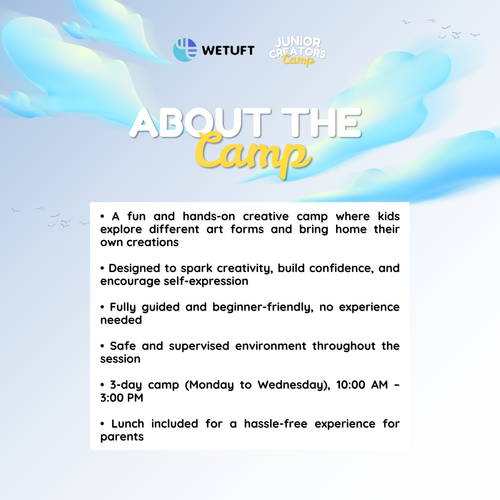 WETUFT

JUNIOR CREATORS Camp

ABOUT THE Camp

• A fun and hands-on creative camp where kids explore different art forms and bring home their own creations

• Designed to spark creativity, build confidence, and encourage self-expression

• Fully guided and beginner-friendly, no experience needed

• Safe and supervised environment throughout the session

• 3-day camp (Monday to Wednesday), 10:00 AM – 3:00 PM

• Lunch included for a hassle-free experience for parents